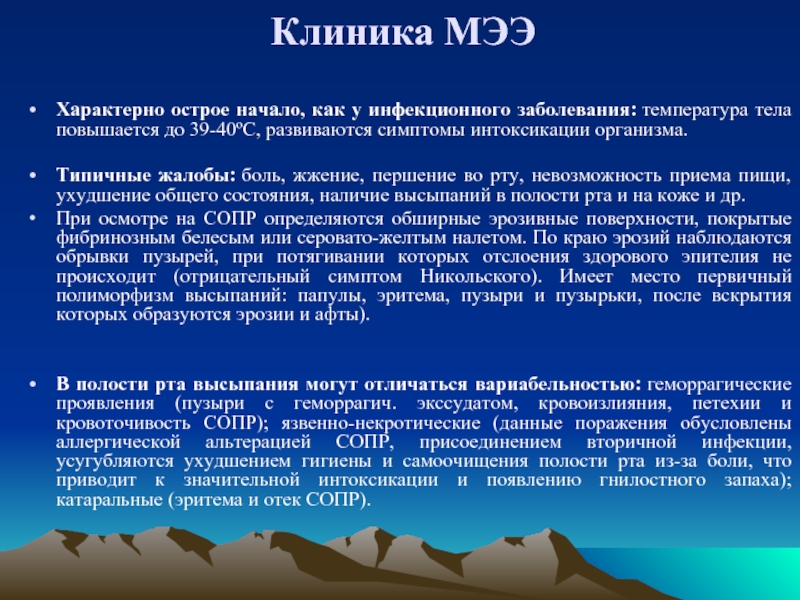 Клиника МЭЭ

• Характерно острое начало, как у инфекционного заболевания: температура тела повышается до 39-40ºС, развиваются симптомы интоксикации организма.

• Типичные жалобы: боль, жжение, першение во рту, невозможность приема пищи, ухудшение общего состояния, наличие высыпаний в полости рта и на коже и др.

• При осмотре на СОПР определяются обширные эрозивные поверхности, покрытые фибринозным белесым или серовато-желтым налетом. По краю эрозий наблюдаются обрывки пузырей, при потягивании которых отслоения здорового эпителия не происходит (отрицательный симптом Никольского). Имеет место первичный полиморфизм высыпаний: папулы, эритема, пузыри и пузырьки, после вскрытия которых образуются эрозии и афты).

• В полости рта высыпания могут отличаться вариабельностью: геморрагические проявления (пузыри с геморрагич. экссудатом, кровоизлияния, петехии и кровоточивость СОПР); язвенно-некротические (данные поражения обусловлены аллергической альтерацией СОПР, присоединением вторичной инфекции, усугубляются ухудшением гигиены и самоочищения полости рта из-за боли, что приводит к значительной интоксикации и появлению гнилостного запаха); катаральные (эритема и отек СОПР).